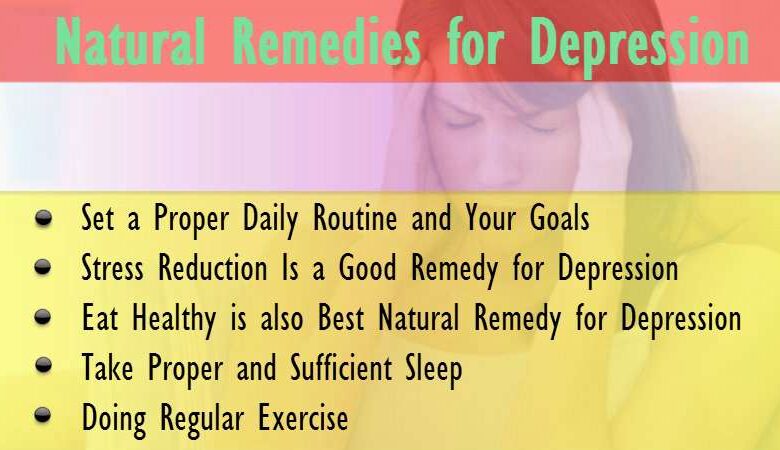 Natural Remedies for Depression

- Set a Proper Daily Routine and Your Goals
- Stress Reduction Is a Good Remedy for Depression
- Eat Healthy is also Best Natural Remedy for Depression
- Take Proper and Sufficient Sleep
- Doing Regular Exercise